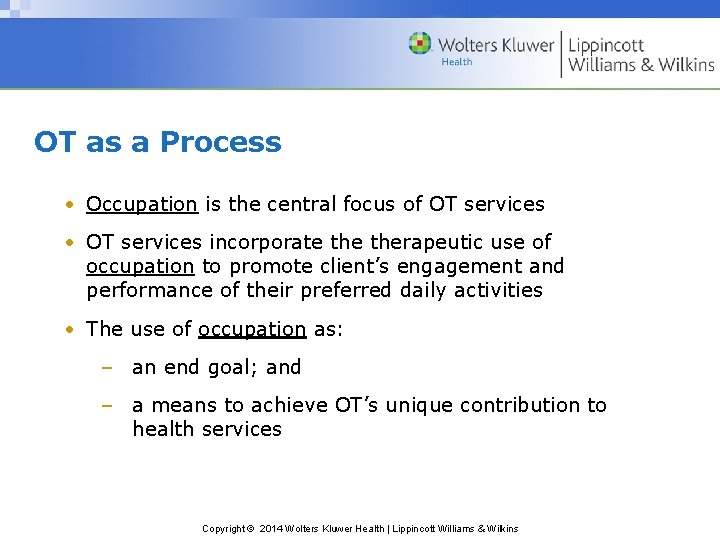 Wolters Kluwer
Health

Lippincott
Williams & Wilkins

OT as a Process

• Occupation is the central focus of OT services

• OT services incorporate the therapeutic use of occupation to promote client's engagement and performance of their preferred daily activities

• The use of occupation as:

– an end goal; and

– a means to achieve OT's unique contribution to health services

Copyright © 2014 Wolters Kluwer Health | Lippincott Williams & Wilkins